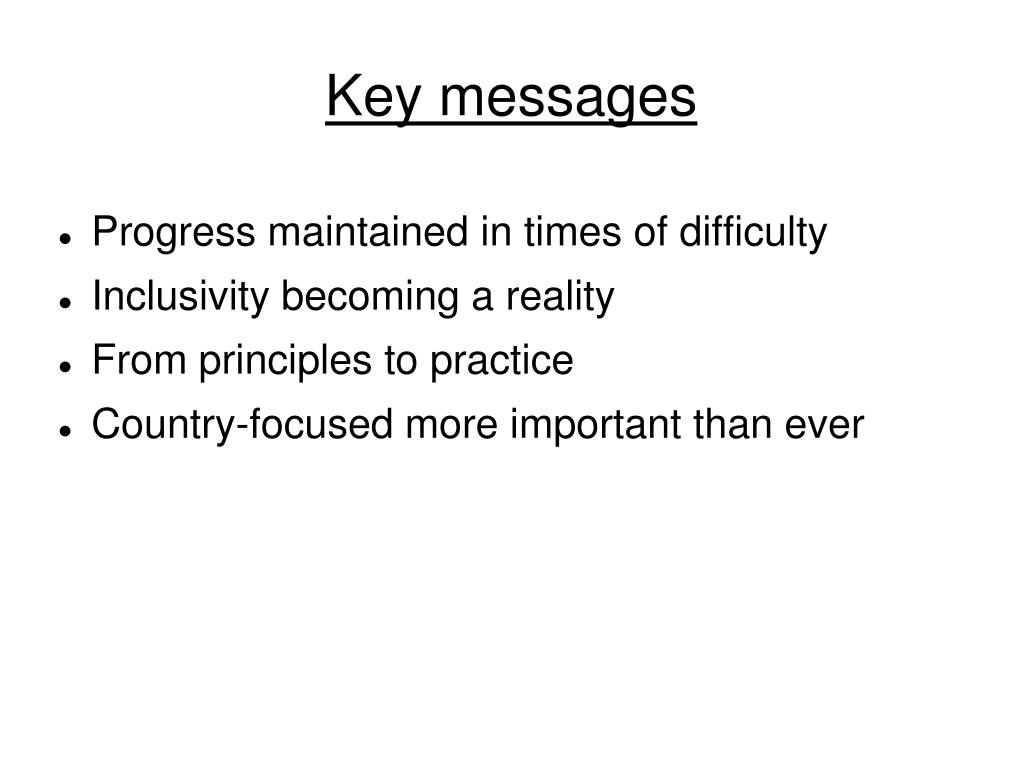 Key messages

- Progress maintained in times of difficulty
- Inclusivity becoming a reality
- From principles to practice
- Country-focused more important than ever